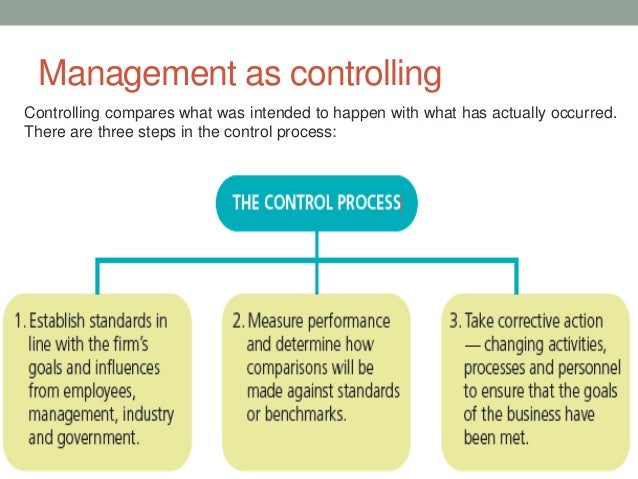 Management as controlling

Controlling compares what was intended to happen with what has actually occurred. There are three steps in the control process:

THE CONTROL PROCESS

1. Establish standards in line with the firm's goals and influences from employees, management, industry and government.

2. Measure performance and determine how comparisons will be made against standards or benchmarks.

3. Take corrective action — changing activities, processes and personnel to ensure that the goals of the business have been met.